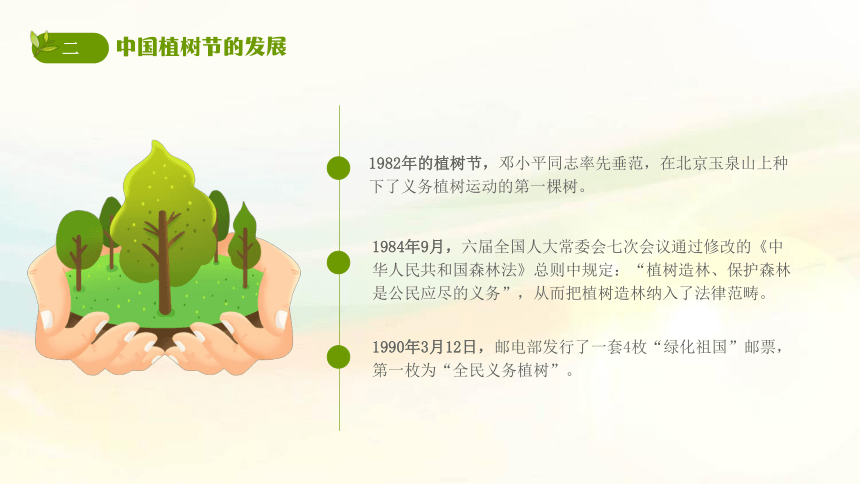 二 中国植树节的发展

1982年的植树节，邓小平同志率先垂范，在北京玉泉山上种下了义务植树运动的第一棵树。

1984年9月，六届全国人大常委会七次会议通过修改的《中华人民共和国森林法》总则中规定：“植树造林、保护森林是公民应尽的义务”，从而把植树造林纳入了法律范畴。

1990年3月12日，邮电部发行了一套4枚“绿化祖国”邮票，第一枚为“全民义务植树”。